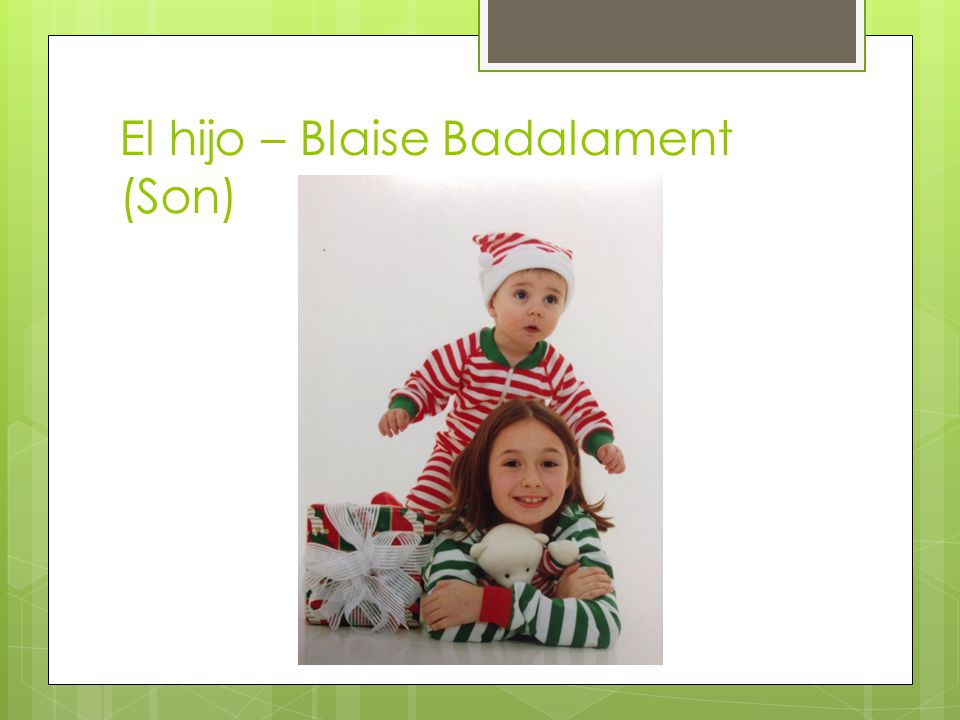 El hijo – Blaise Badalament (Son)